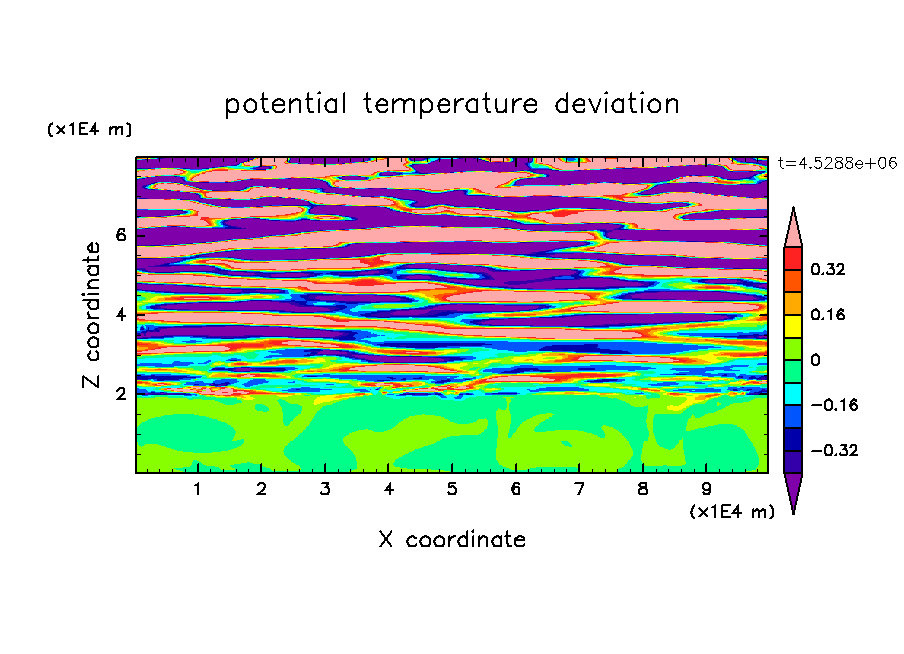 potential temperature deviation

(x1E4 m)

t=4.5288e+06

Z coordinate

6
4
2

0.32
0.16
0
−0.16
−0.32

1 2 3 4 5 6 7 8 9

(x1E4 m)

X coordinate